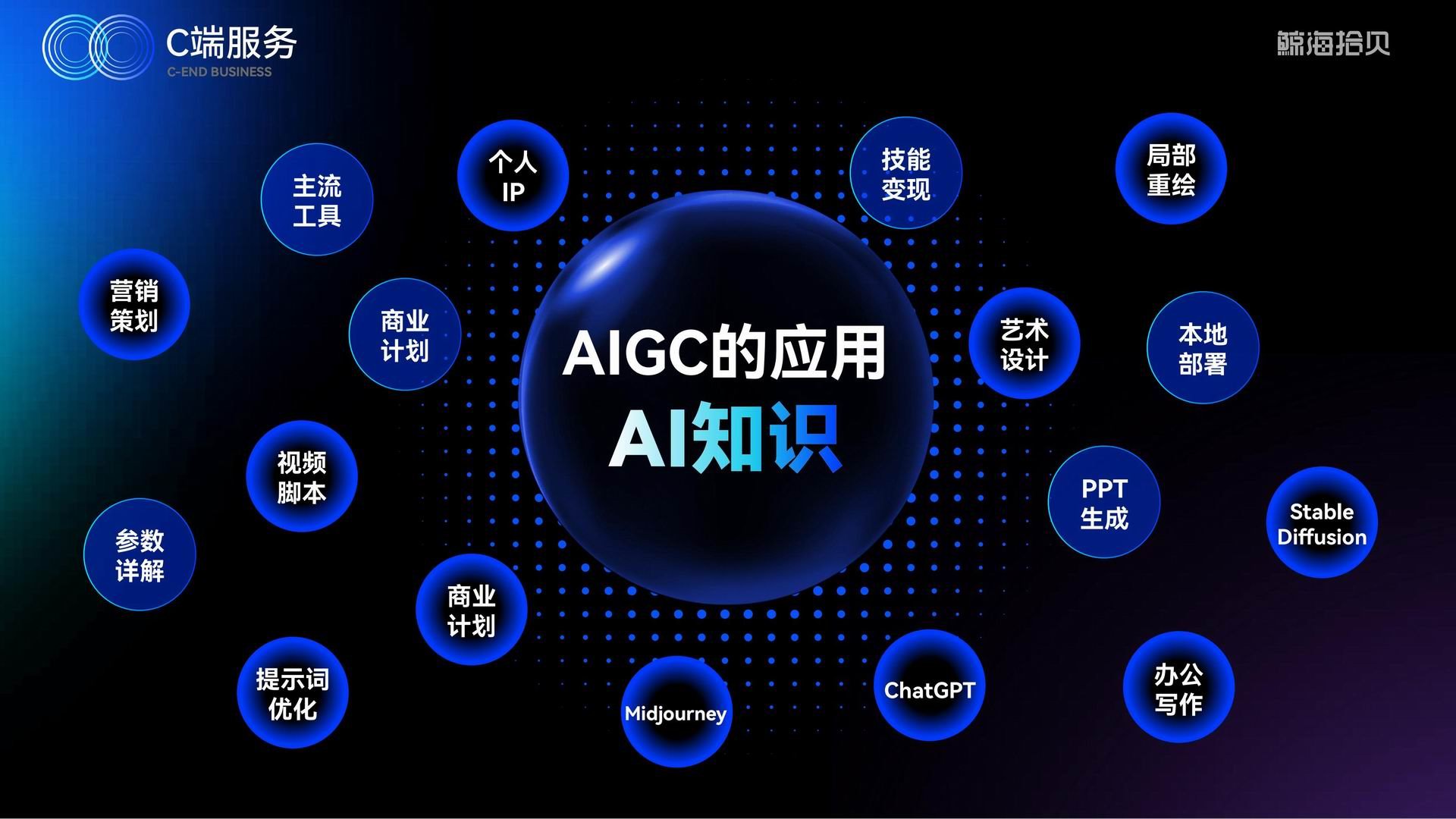 C端服务
C-END BUSINESS

鲸海拾贝

AIGC的应用
AI知识

主流工具

个人IP

技能变现

局部重绘

营销策划

商业计划

艺术设计

本地部署

视频脚本

PPT生成

Stable Diffusion

参数详解

商业计划

提示词优化

Midjourney

ChatGPT

办公写作